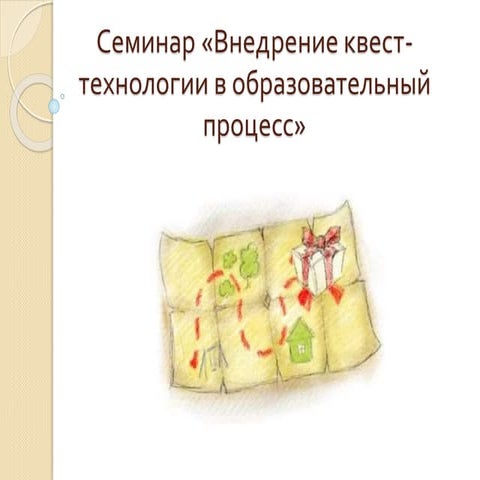 Семинар «Внедрение квест-технологии в образовательный процесс»